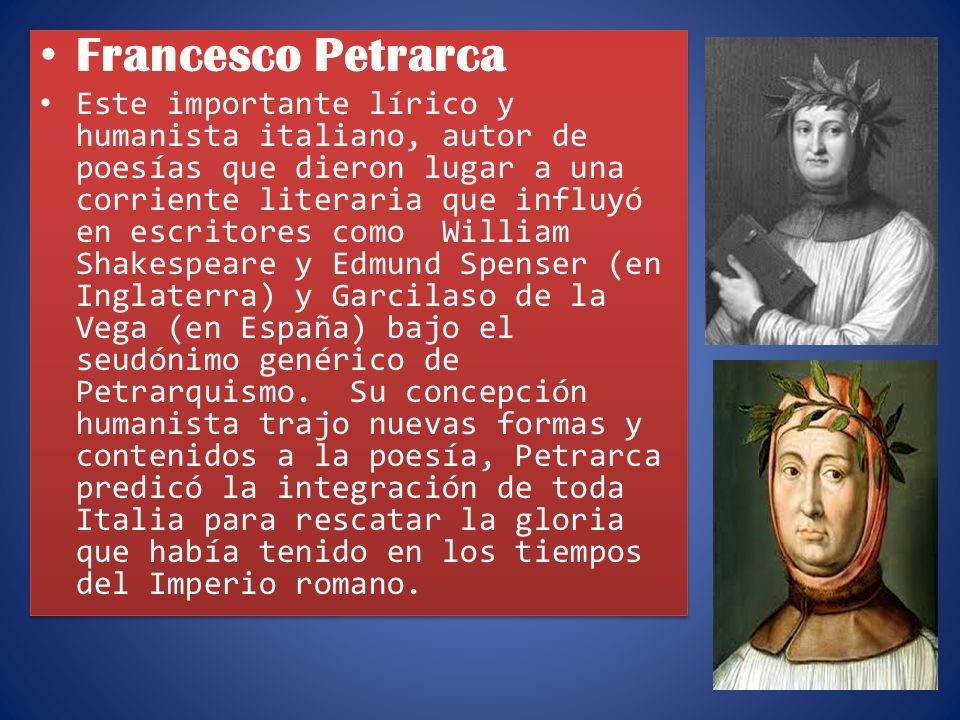 • Francesco Petrarca

• Este importante lírico y humanista italiano, autor de poesías que dieron lugar a una corriente literaria que influyó en escritores como William Shakespeare y Edmund Spenser (en Inglaterra) y Garcilaso de la Vega (en España) bajo el seudónimo genérico de Petrarquismo. Su concepción humanista trajo nuevas formas y contenidos a la poesía, Petrarca predicó la integración de toda Italia para rescatar la gloria que había tenido en los tiempos del Imperio romano.